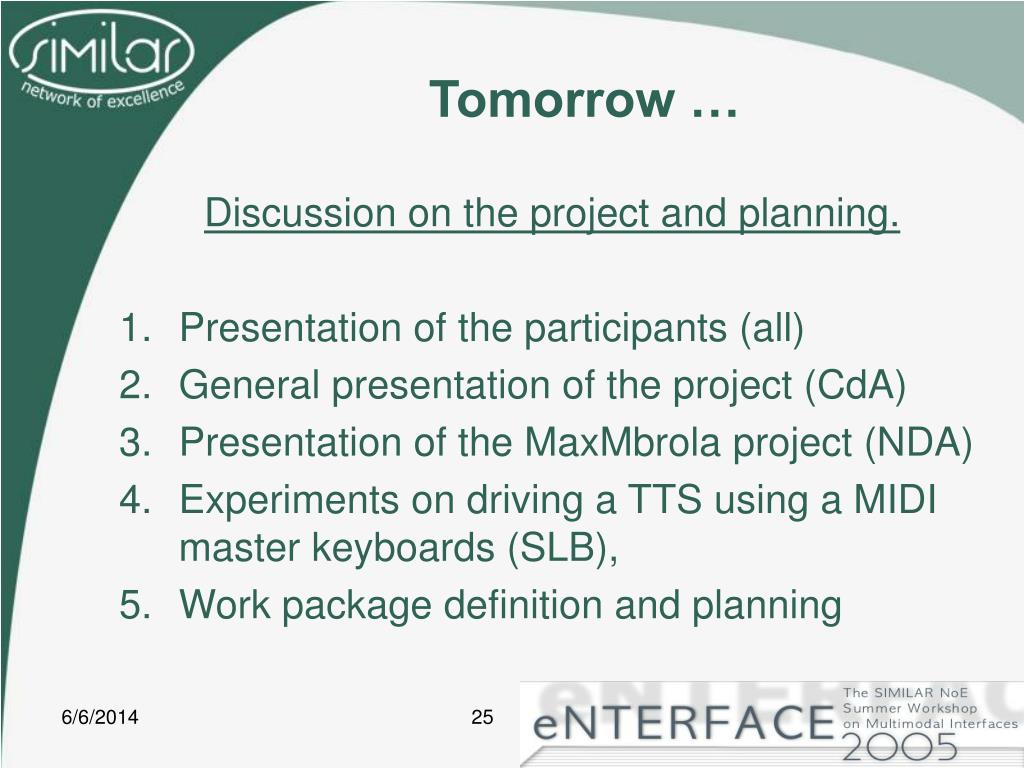 similar
network of excellence

Tomorrow …

Discussion on the project and planning.

1. Presentation of the participants (all)
2. General presentation of the project (CdA)
3. Presentation of the MaxMbrola project (NDA)
4. Experiments on driving a TTS using a MIDI master keyboards (SLB),
5. Work package definition and planning

6/6/2014

25

eNTERFACE
The SIMILAR NoE Summer Workshop on Multimodal Interfaces
2005